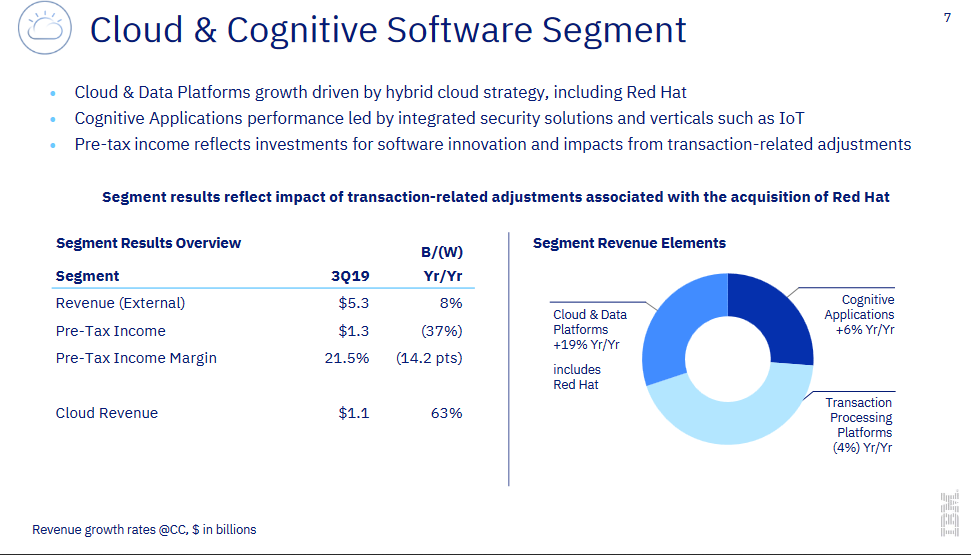 Cloud & Cognitive Software Segment

7

- Cloud & Data Platforms growth driven by hybrid cloud strategy, including Red Hat
- Cognitive Applications performance led by integrated security solutions and verticals such as IoT
- Pre-tax income reflects investments for software innovation and impacts from transaction-related adjustments

Segment results reflect impact of transaction-related adjustments associated with the acquisition of Red Hat

Segment Results Overview

| Segment | 3Q19 | B/(W) Yr/Yr |
|---|---|---|
| Revenue (External) | \$5.3 | 8% |
| Pre-Tax Income | \$1.3 | (37%) |
| Pre-Tax Income Margin | 21.5% | (14.2 pts) |
| Cloud Revenue | \$1.1 | 63% |

Segment Revenue Elements

Cloud & Data Platforms +19% Yr/Yr

includes Red Hat

Cognitive Applications +6% Yr/Yr

Transaction Processing Platforms (4%) Yr/Yr

Revenue growth rates @CC, \$ in billions

IBM